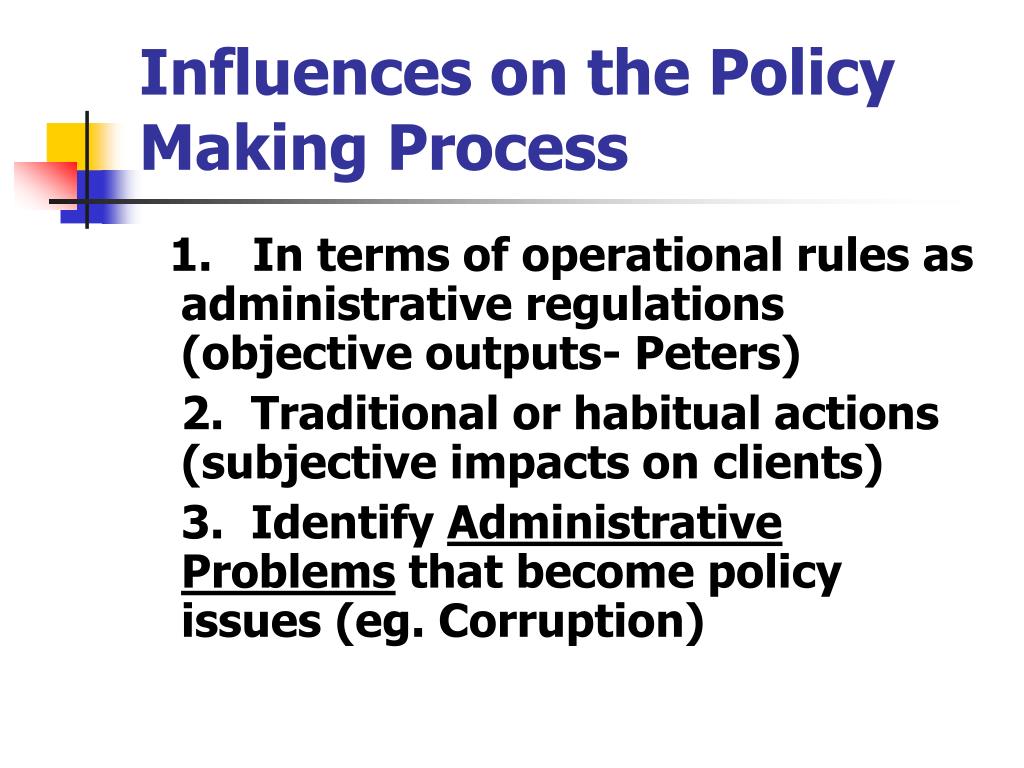 Influences on the Policy Making Process

1. In terms of operational rules as administrative regulations (objective outputs- Peters)

2. Traditional or habitual actions (subjective impacts on clients)

3. Identify Administrative Problems that become policy issues (eg. Corruption)